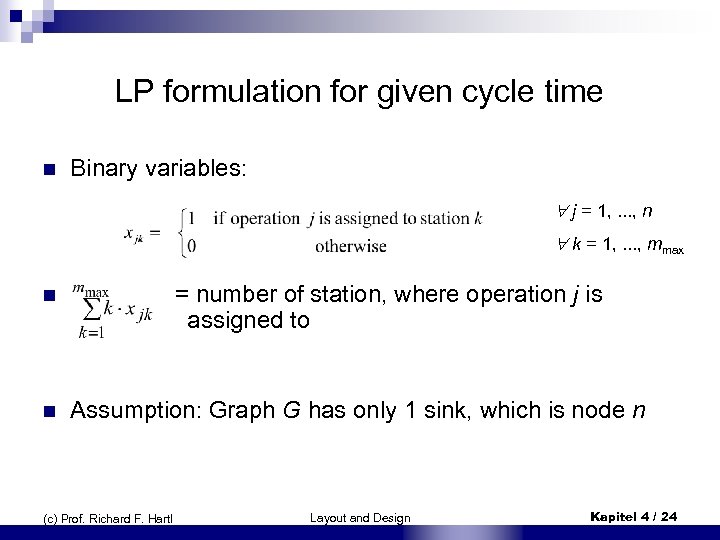 LP formulation for given cycle time

Binary variables:

$x_{jk} = \begin{cases} 1 & \text{if operation } j \text{ is assigned to station } k \\ 0 & \text{otherwise} \end{cases}$

$\forall j = 1, ..., n$

$\forall k = 1, ..., m_{max}$

$\sum_{k=1}^{m_{max}} k \cdot x_{jk}$ = number of station, where operation $j$ is assigned to

Assumption: Graph $G$ has only 1 sink, which is node $n$

(c) Prof. Richard F. Hartl

Layout and Design

Kapitel 4 / 24